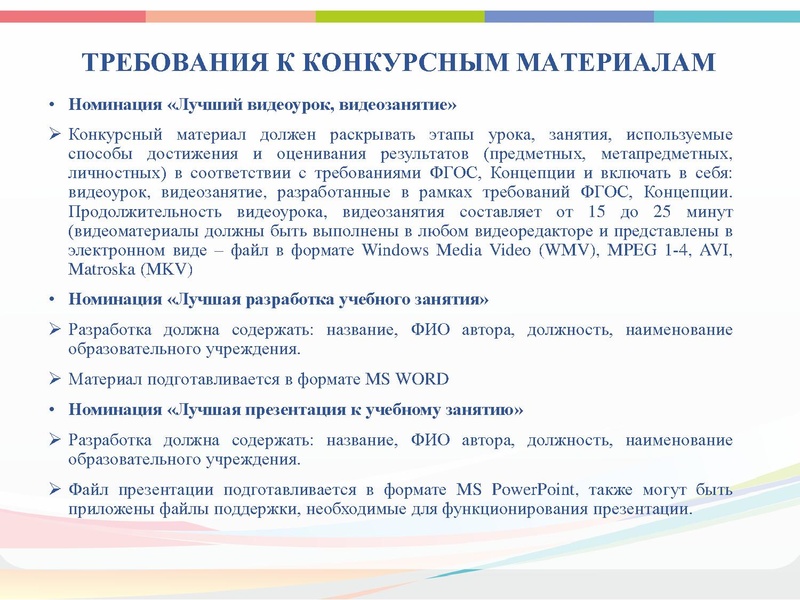 ТРЕБОВАНИЯ К КОНКУРСНЫМ МАТЕРИАЛАМ

• Номинация «Лучший видеоурок, видеозанятие»

➢ Конкурсный материал должен раскрывать этапы урока, занятия, используемые способы достижения и оценивания результатов (предметных, метапредметных, личностных) в соответствии с требованиями ФГОС, Концепции и включать в себя: видеоурок, видеозанятие, разработанные в рамках требований ФГОС, Концепции. Продолжительность видеоурока, видеозанятия составляет от 15 до 25 минут (видеоматериалы должны быть выполнены в любом видеоредакторе и представлены в электронном виде – файл в формате Windows Media Video (WMV), MPEG 1-4, AVI, Matroska (MKV)

• Номинация «Лучшая разработка учебного занятия»

➢ Разработка должна содержать: название, ФИО автора, должность, наименование образовательного учреждения.

➢ Материал подготавливается в формате MS WORD

• Номинация «Лучшая презентация к учебному занятию»

➢ Разработка должна содержать: название, ФИО автора, должность, наименование образовательного учреждения.

➢ Файл презентации подготавливается в формате MS PowerPoint, также могут быть приложены файлы поддержки, необходимые для функционирования презентации.